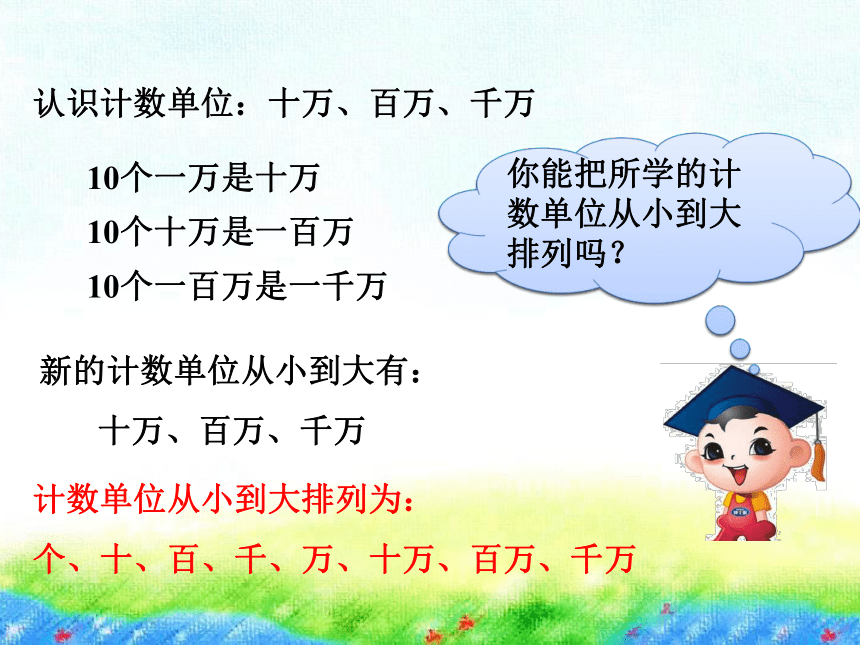 认识计数单位：十万、百万、千万

10个一万是十万

10个十万是一百万

10个一百万是一千万

你能把所学的计数单位从小到大排列吗？

新的计数单位从小到大有：

十万、百万、千万

计数单位从小到大排列为：

个、十、百、千、万、十万、百万、千万